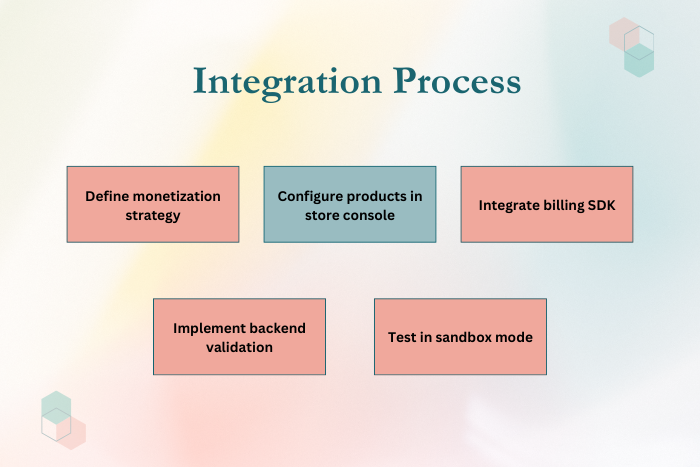 Integration Process

Define monetization strategy

Configure products in store console

Integrate billing SDK

Implement backend validation

Test in sandbox mode